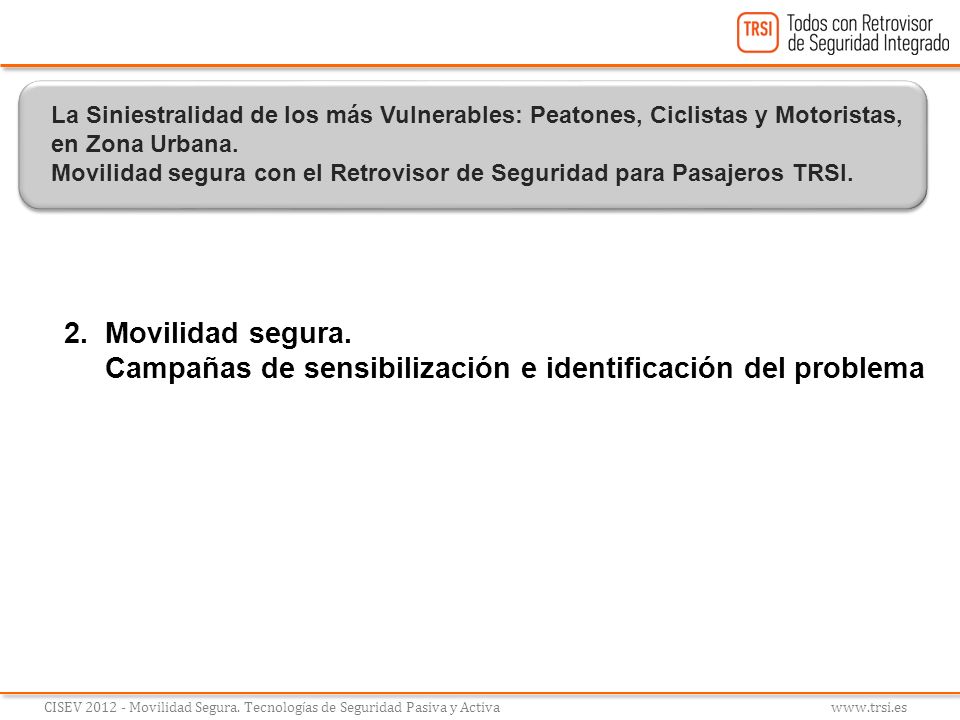 TRSI Todos con Retrovisor de Seguridad Integrado

La Siniestralidad de los más Vulnerables: Peatones, Ciclistas y Motoristas, en Zona Urbana.
Movilidad segura con el Retrovisor de Seguridad para Pasajeros TRSI.

2. Movilidad segura.
Campañas de sensibilización e identificación del problema

CISEV 2012 - Movilidad Segura. Tecnologías de Seguridad Pasiva y Activa

www.trsi.es